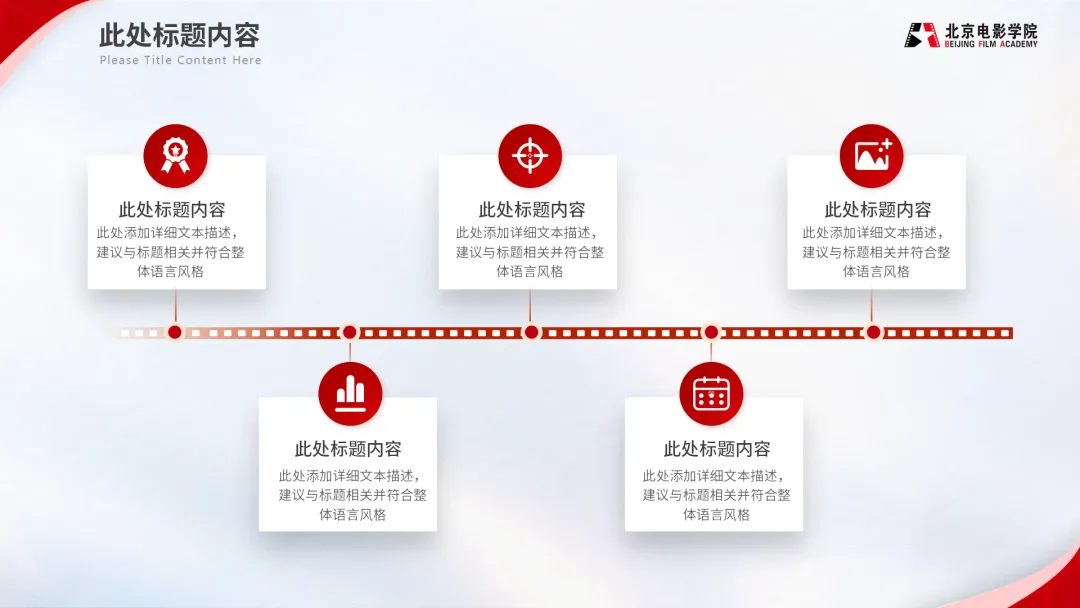 此处标题内容
Please Title Content Here

北京电影学院
BEIJING FILM ACADEMY

此处标题内容
此处添加详细文本描述，建议与标题相关并符合整体语言风格

此处标题内容
此处添加详细文本描述，建议与标题相关并符合整体语言风格

此处标题内容
此处添加详细文本描述，建议与标题相关并符合整体语言风格

此处标题内容
此处添加详细文本描述，建议与标题相关并符合整体语言风格

此处标题内容
此处添加详细文本描述，建议与标题相关并符合整体语言风格